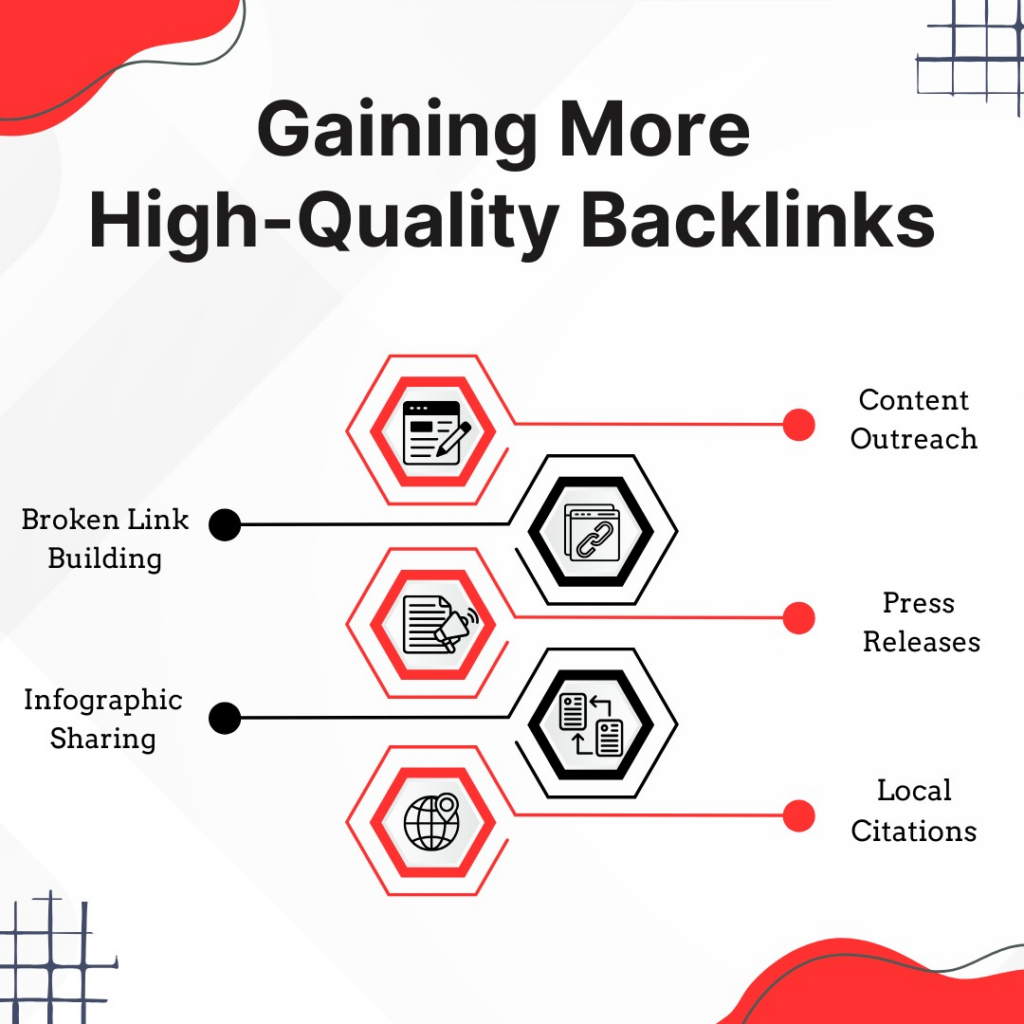 Gaining More High-Quality Backlinks

Content Outreach

Broken Link Building

Press Releases

Infographic Sharing

Local Citations